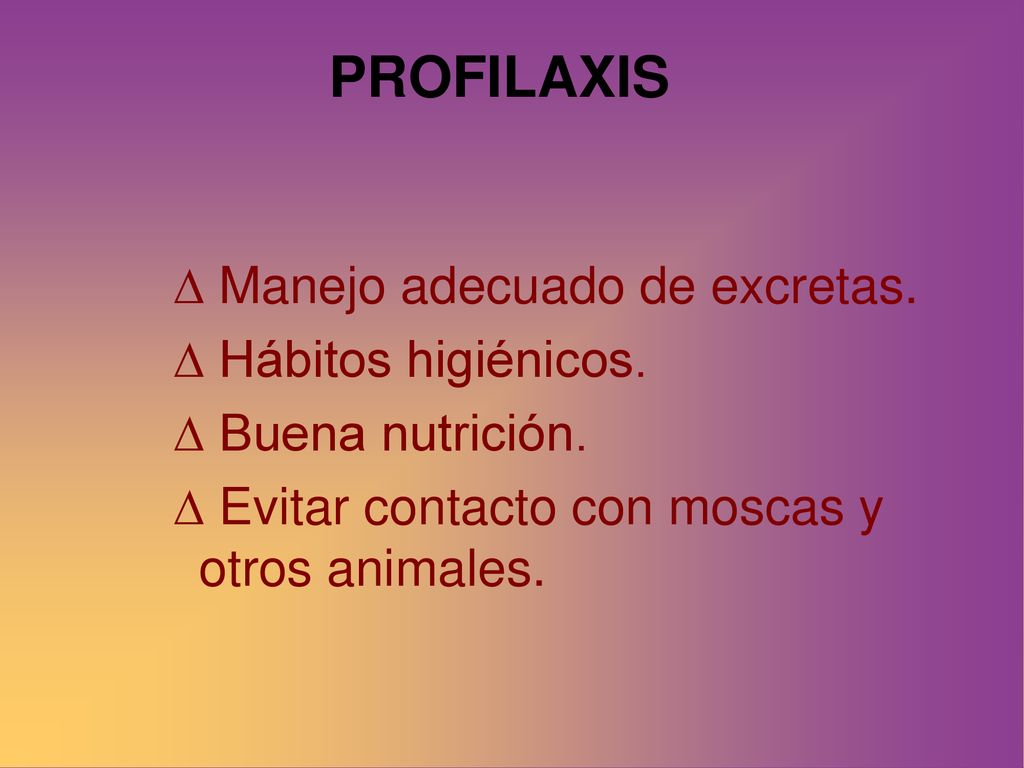 PROFILAXIS

∆ Manejo adecuado de excretas.
∆ Hábitos higiénicos.
∆ Buena nutrición.
∆ Evitar contacto con moscas y otros animales.